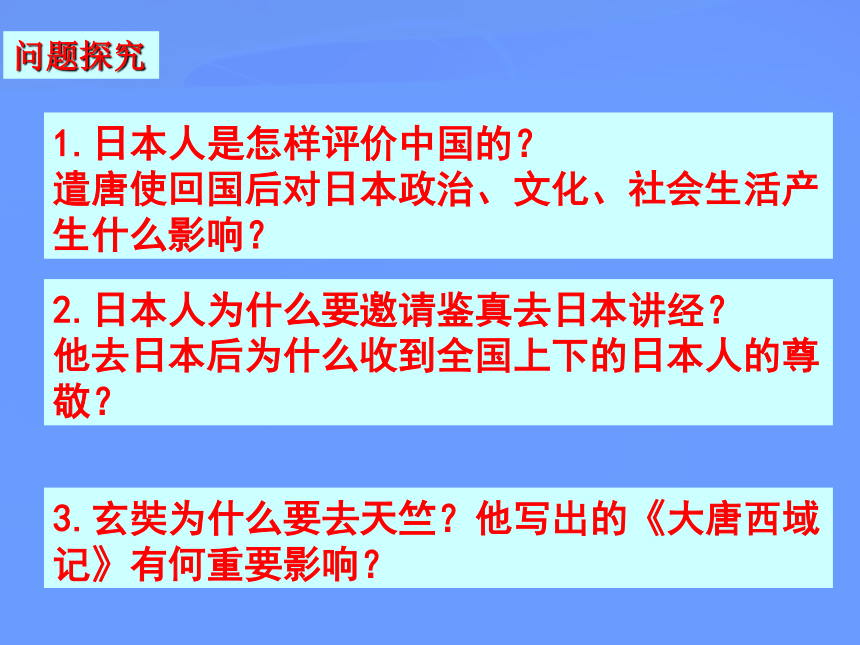 问题探究

1.日本人是怎样评价中国的？
遣唐使回国后对日本政治、文化、社会生活产生什么影响？

2.日本人为什么要邀请鉴真去日本讲经？
他去日本后为什么收到全国上下的日本人的尊敬？

3.玄奘为什么要去天竺？他写出的《大唐西域记》有何重要影响？